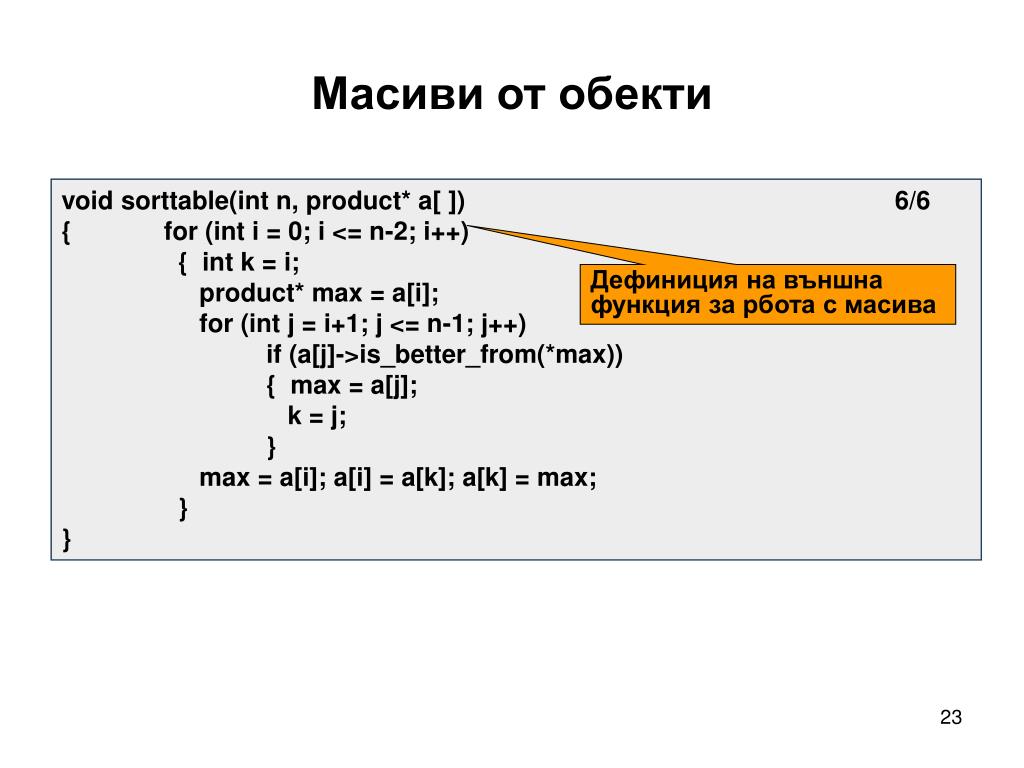 Масиви от обекти

void sorttable(int n, product* a[ ]) 6/6
{ for (int i = 0; i <= n-2; i++)
{ int k = i;
product* max = a[i];
for (int j = i+1; j <= n-1; j++)
if (a[j]->is_better_from(*max))
{ max = a[j];
k = j;
}
max = a[i]; a[i] = a[k]; a[k] = max;
}
}

Дефиниция на външна функция за рбота с масива

23